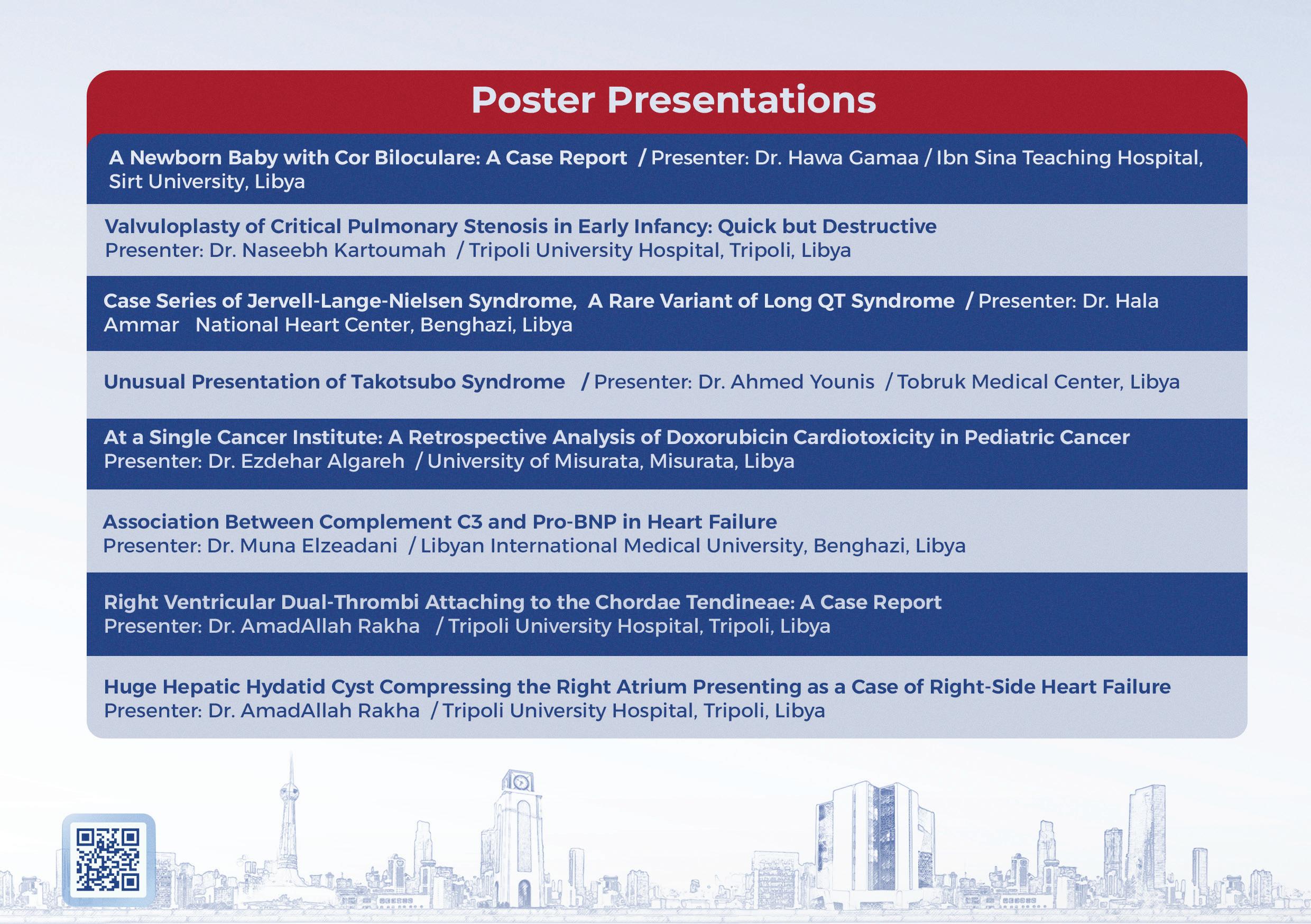 Poster Presentations

A Newborn Baby with Cor Biloculare: A Case Report / Presenter: Dr. Hawa Gamaa / Ibn Sina Teaching Hospital, Sirt University, Libya

Valvuloplasty of Critical Pulmonary Stenosis in Early Infancy: Quick but Destructive
Presenter: Dr. Naseebh Kartoumah / Tripoli University Hospital, Tripoli, Libya

Case Series of Jervell-Lange-Nielsen Syndrome, A Rare Variant of Long QT Syndrome / Presenter: Dr. Hala Ammar National Heart Center, Benghazi, Libya

Unusual Presentation of Takotsubo Syndrome / Presenter: Dr. Ahmed Younis / Tobruk Medical Center, Libya

At a Single Cancer Institute: A Retrospective Analysis of Doxorubicin Cardiotoxicity in Pediatric Cancer
Presenter: Dr. Ezdehar Algareh / University of Misurata, Misurata, Libya

Association Between Complement C3 and Pro-BNP in Heart Failure
Presenter: Dr. Muna Elzeadani / Libyan International Medical University, Benghazi, Libya

Right Ventricular Dual-Thrombi Attaching to the Chordae Tendineae: A Case Report
Presenter: Dr. AmadAllah Rakha / Tripoli University Hospital, Tripoli, Libya

Huge Hepatic Hydatid Cyst Compressing the Right Atrium Presenting as a Case of Right-Side Heart Failure
Presenter: Dr. AmadAllah Rakha / Tripoli University Hospital, Tripoli, Libya